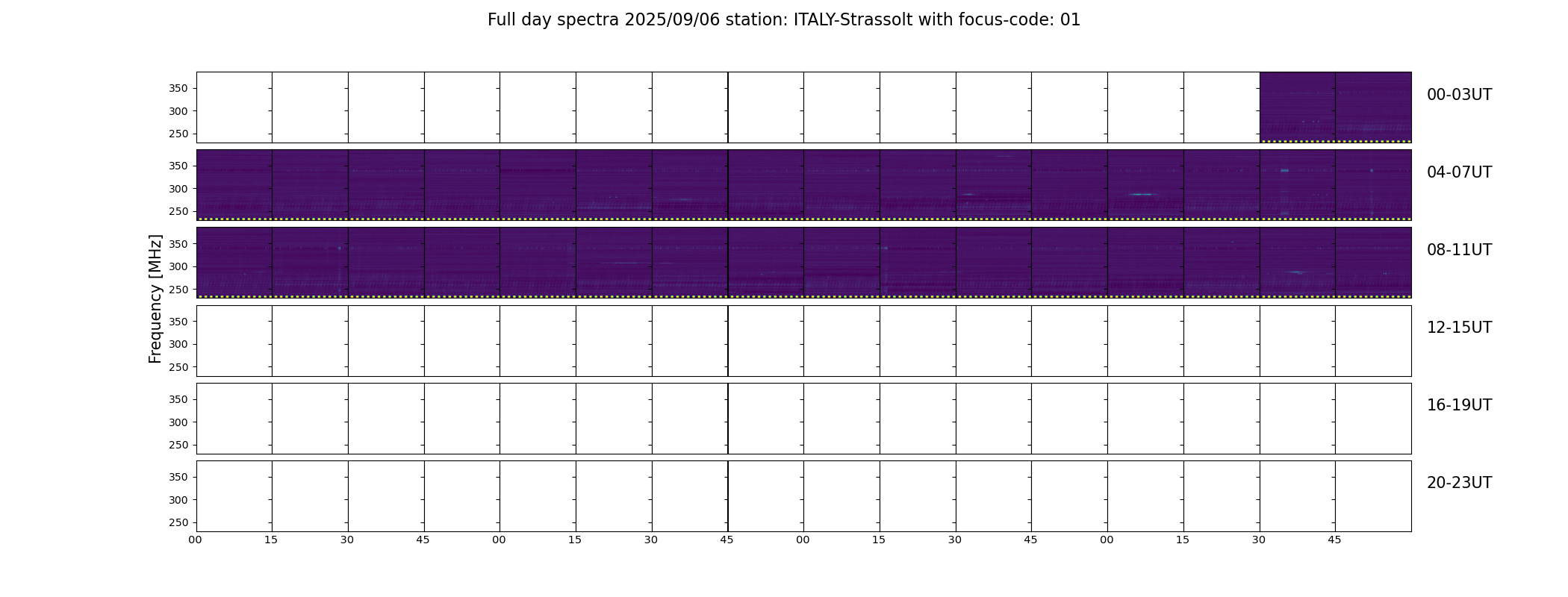 Full day spectra 2025/09/06 station: ITALY-Strassolt with focus-code: 01

Frequency [MHz]

350
300
250
00-03UT

350
300
250
04-07UT

350
300
250
08-11UT

350
300
250
12-15UT

350
300
250
16-19UT

350
300
250
20-23UT

00 15 30 45 00 15 30 45 00 15 30 45 00 15 30 45